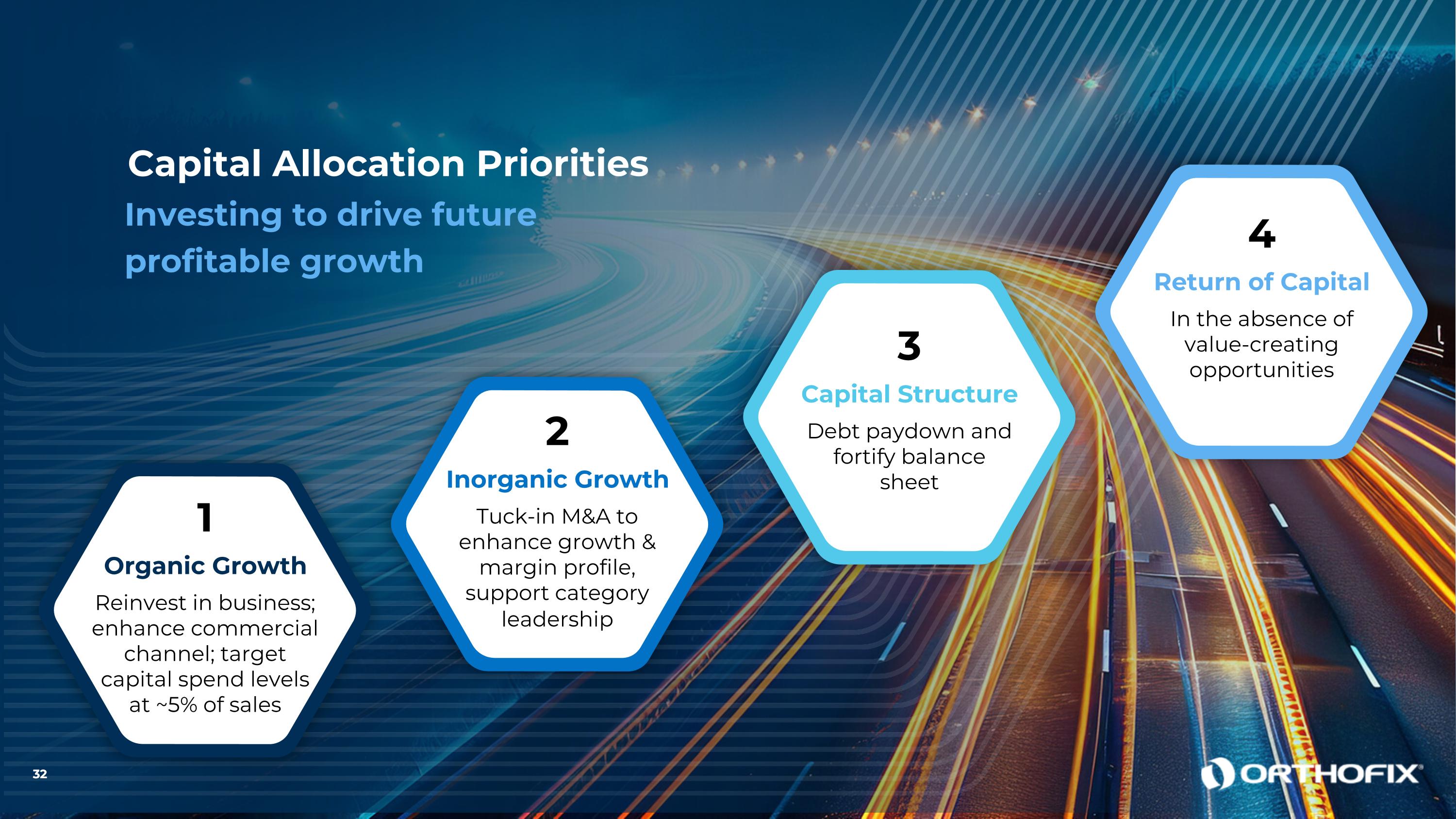 Capital Allocation Priorities

Investing to drive future profitable growth

1

Organic Growth

Reinvest in business; enhance commercial channel; target capital spend levels at ~5% of sales

2

Inorganic Growth

Tuck-in M&A to enhance growth & margin profile, support category leadership

3

Capital Structure

Debt paydown and fortify balance sheet

4

Return of Capital

In the absence of value-creating opportunities

32

ORTHOFIX